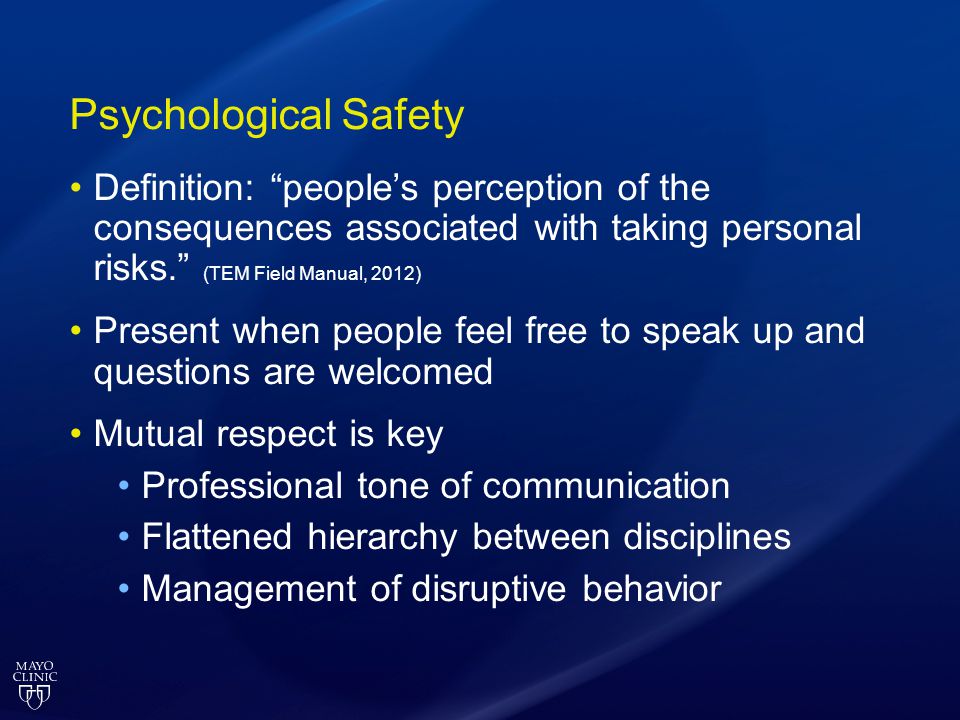 Psychological Safety

• Definition: “people’s perception of the consequences associated with taking personal risks.” (TEM Field Manual, 2012)

• Present when people feel free to speak up and questions are welcomed

• Mutual respect is key
  • Professional tone of communication
  • Flattened hierarchy between disciplines
  • Management of disruptive behavior

MAYO CLINIC